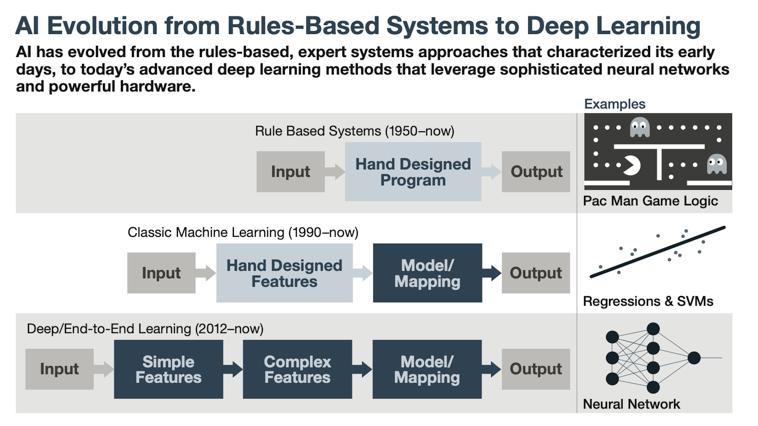 AI Evolution from Rules-Based Systems to Deep Learning

AI has evolved from the rules-based, expert systems approaches that characterized its early days, to today's advanced deep learning methods that leverage sophisticated neural networks and powerful hardware.

Examples

Rule Based Systems (1950–now)

Input

Hand Designed Program

Output

Pac Man Game Logic

Classic Machine Learning (1990–now)

Input

Hand Designed Features

Model/ Mapping

Output

Regressions & SVMs

Deep/End-to-End Learning (2012–now)

Input

Simple Features

Complex Features

Model/ Mapping

Output

Neural Network